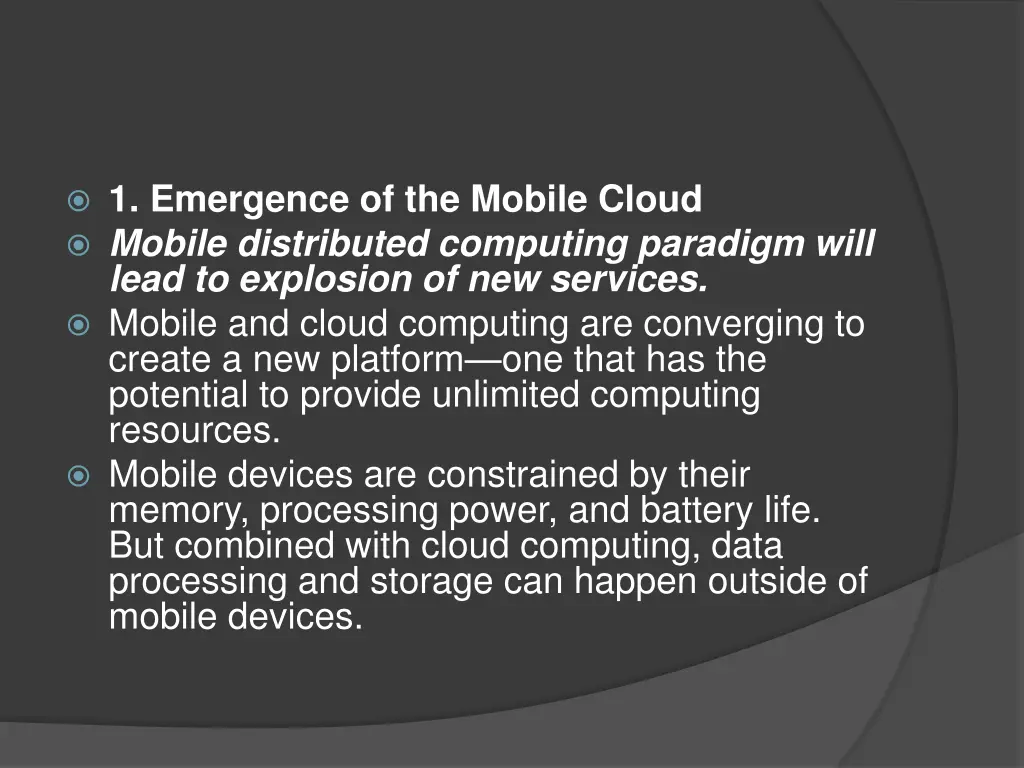 1. Emergence of the Mobile Cloud

Mobile distributed computing paradigm will lead to explosion of new services.

Mobile and cloud computing are converging to create a new platform—one that has the potential to provide unlimited computing resources.

Mobile devices are constrained by their memory, processing power, and battery life. But combined with cloud computing, data processing and storage can happen outside of mobile devices.